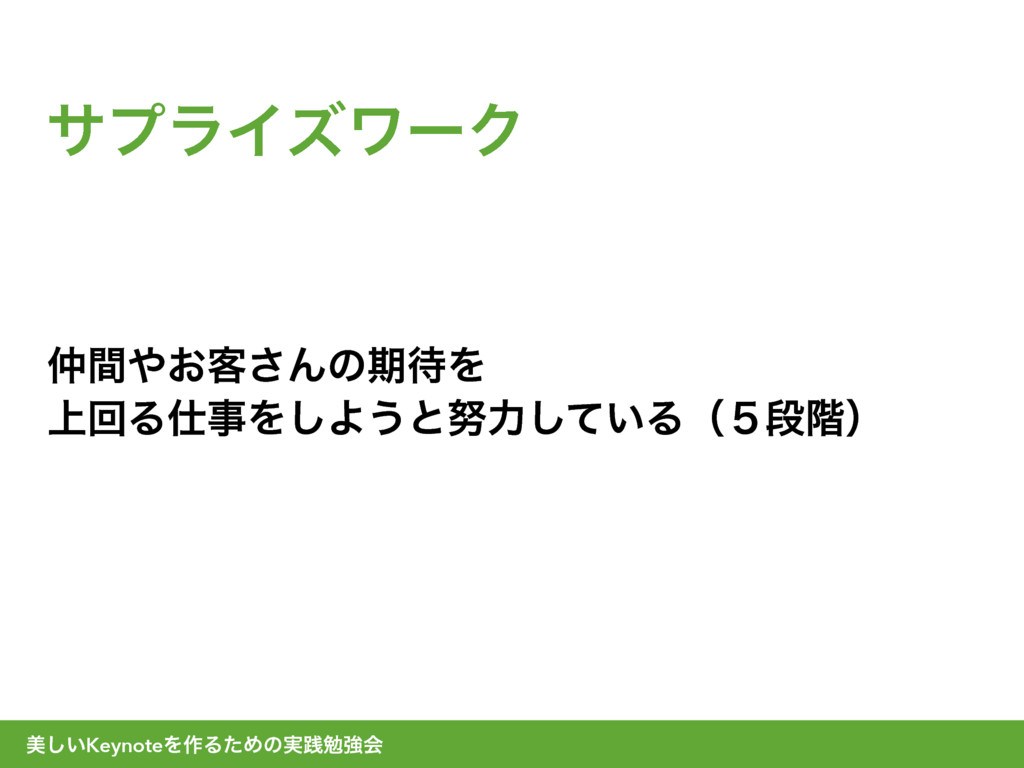 サプライズワーク

仲間やお客さんの期待を
上回る仕事をしようと努力している（５段階）

美しいKeynoteを作るための実践勉強会